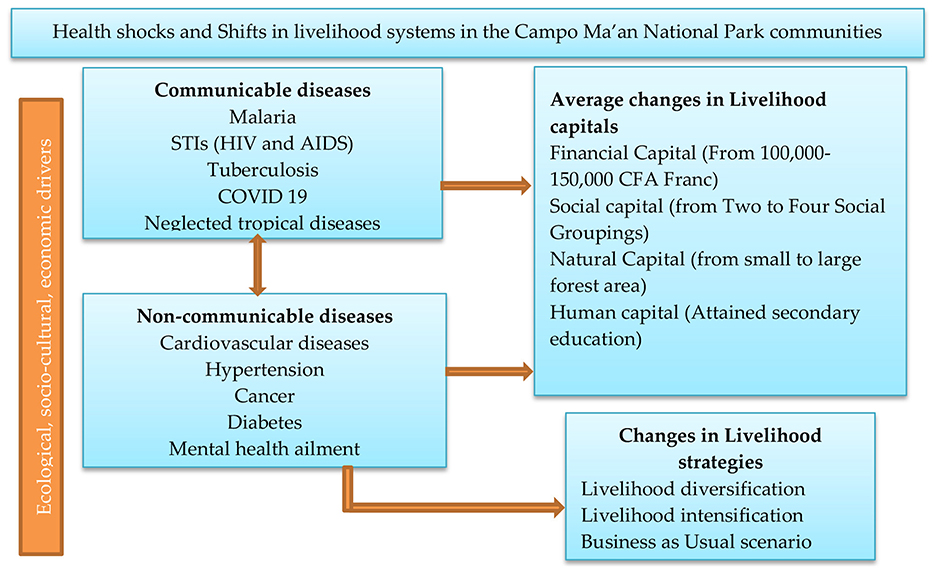 Health shocks and Shifts in livelihood systems in the Campo Ma'an National Park communities

Ecological, socio-cultural, economic drivers

Communicable diseases
Malaria
STIs (HIV and AIDS)
Tuberculosis
COVID 19
Neglected tropical diseases

Non-communicable diseases
Cardiovascular diseases
Hypertension
Cancer
Diabetes
Mental health ailment

Average changes in Livelihood capitals
Financial Capital (From 100,000-150,000 CFA Franc)
Social capital (from Two to Four Social Groupings)
Natural Capital (from small to large forest area)
Human capital (Attained secondary education)

Changes in Livelihood strategies
Livelihood diversification
Livelihood intensification
Business as Usual scenario